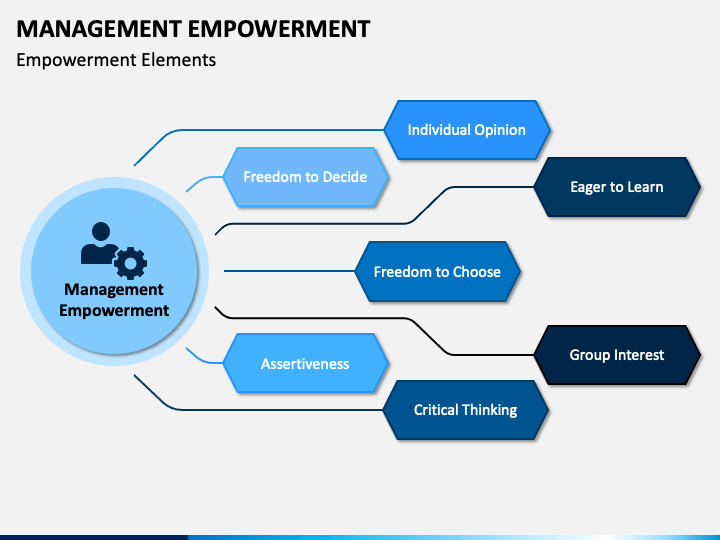 MANAGEMENT EMPOWERMENT
Empowerment Elements

Management Empowerment

Individual Opinion

Freedom to Decide

Eager to Learn

Freedom to Choose

Group Interest

Assertiveness

Critical Thinking